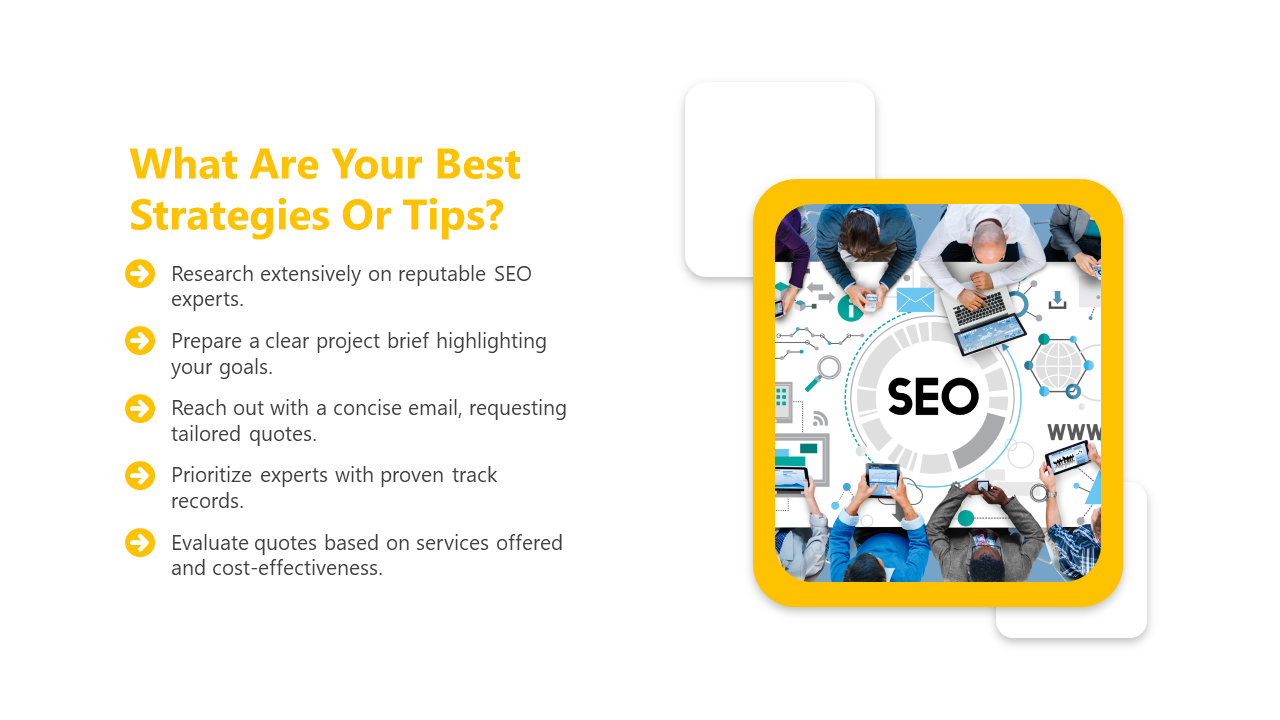 What Are Your Best Strategies Or Tips?

Research extensively on reputable SEO experts.

Prepare a clear project brief highlighting your goals.

Reach out with a concise email, requesting tailored quotes.

Prioritize experts with proven track records.

Evaluate quotes based on services offered and cost-effectiveness.

SEO

WWW